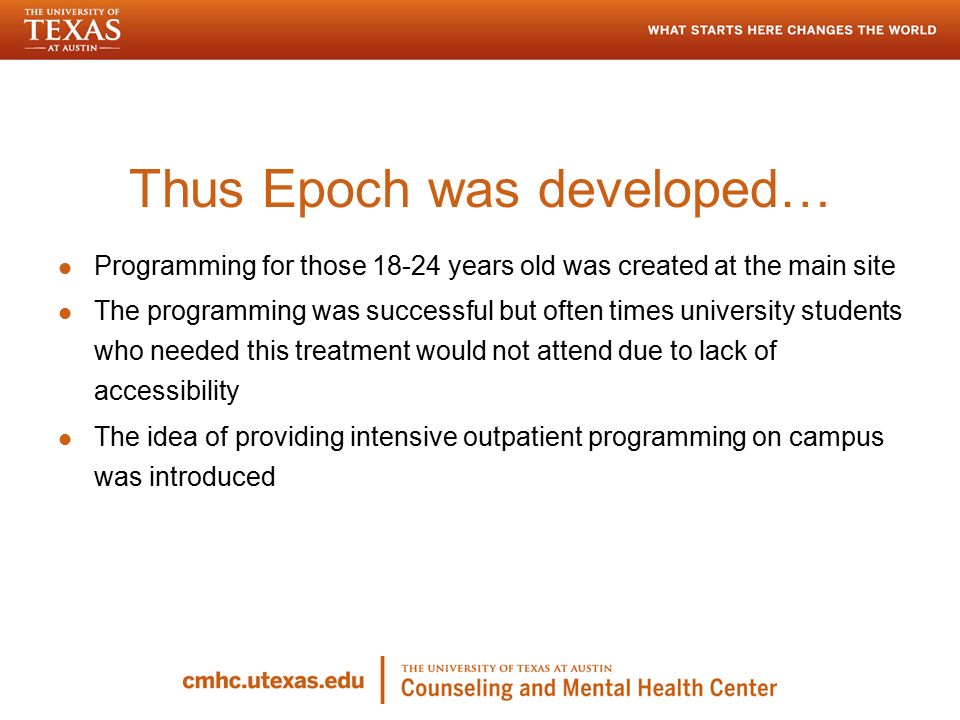 THE UNIVERSITY OF
TEXAS
AT AUSTIN

WHAT STARTS HERE CHANGES THE WORLD

Thus Epoch was developed…

- Programming for those 18-24 years old was created at the main site
- The programming was successful but often times university students who needed this treatment would not attend due to lack of accessibility
- The idea of providing intensive outpatient programming on campus was introduced

cmhc.utexas.edu

THE UNIVERSITY OF TEXAS AT AUSTIN
Counseling and Mental Health Center